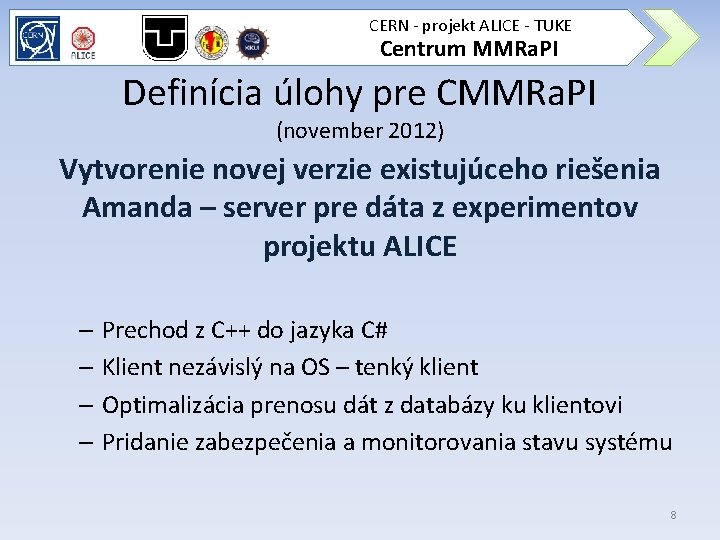 CERN

ALICE

CERN - projekt ALICE - TUKE
Centrum MMRaPI

Definícia úlohy pre CMMRaPI
(november 2012)

Vytvorenie novej verzie existujúceho riešenia Amanda – server pre dáta z experimentov projektu ALICE

– Prechod z C++ do jazyka C#
– Klient nezávislý na OS – tenký klient
– Optimalizácia prenosu dát z databázy ku klientovi
– Pridanie zabezpečenia a monitorovania stavu systému

8